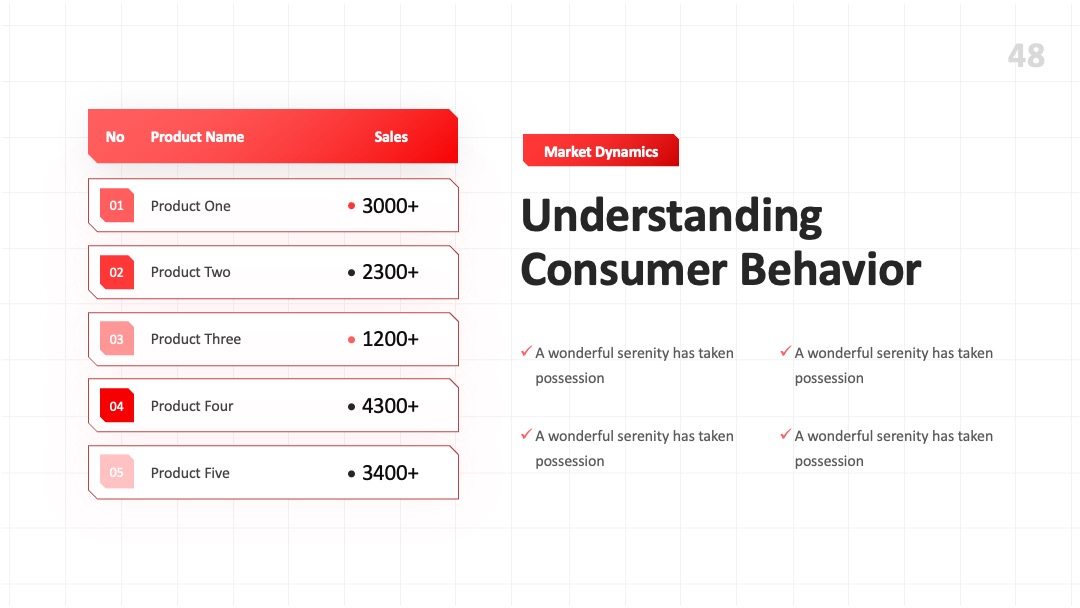 48

| No | Product Name | Sales |
|---|---|---|
| 01 | Product One | • 3000+ |
| 02 | Product Two | • 2300+ |
| 03 | Product Three | • 1200+ |
| 04 | Product Four | • 4300+ |
| 05 | Product Five | • 3400+ |

Market Dynamics

Understanding Consumer Behavior

✓ A wonderful serenity has taken possession

✓ A wonderful serenity has taken possession

✓ A wonderful serenity has taken possession

✓ A wonderful serenity has taken possession